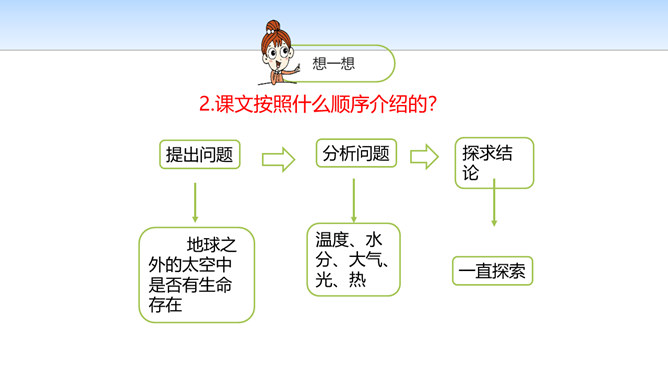 想一想

2.课文按照什么顺序介绍的?

提出问题

分析问题

探求结论

地球之外的太空中是否有生命存在

温度、水分、大气、光、热

一直探索